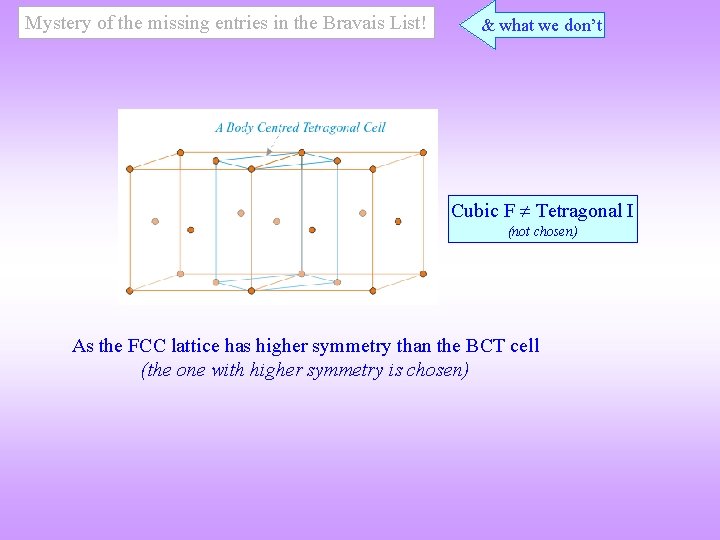 Mystery of the missing entries in the Bravais List!

& what we don't

A Body Centred Tetragonal Cell

Cubic F $\neq$ Tetragonal I
(not chosen)

As the FCC lattice has higher symmetry than the BCT cell
(the one with higher symmetry is chosen)